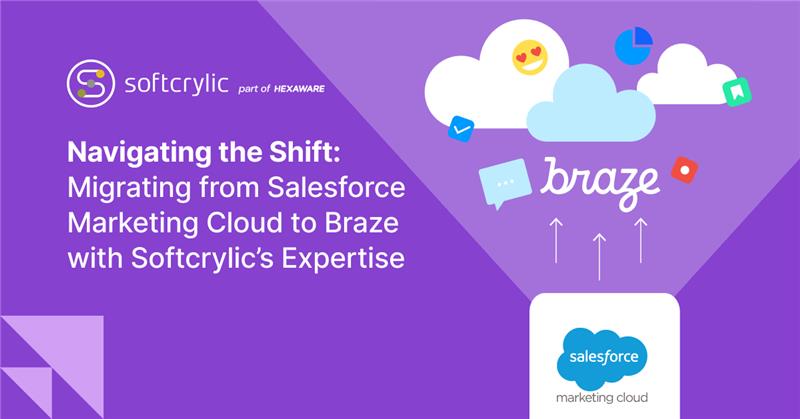 softcrylic part of HEXAWARE

Navigating the Shift: Migrating from Salesforce Marketing Cloud to Braze with Softcrylic's Expertise

braze

salesforce
marketing cloud